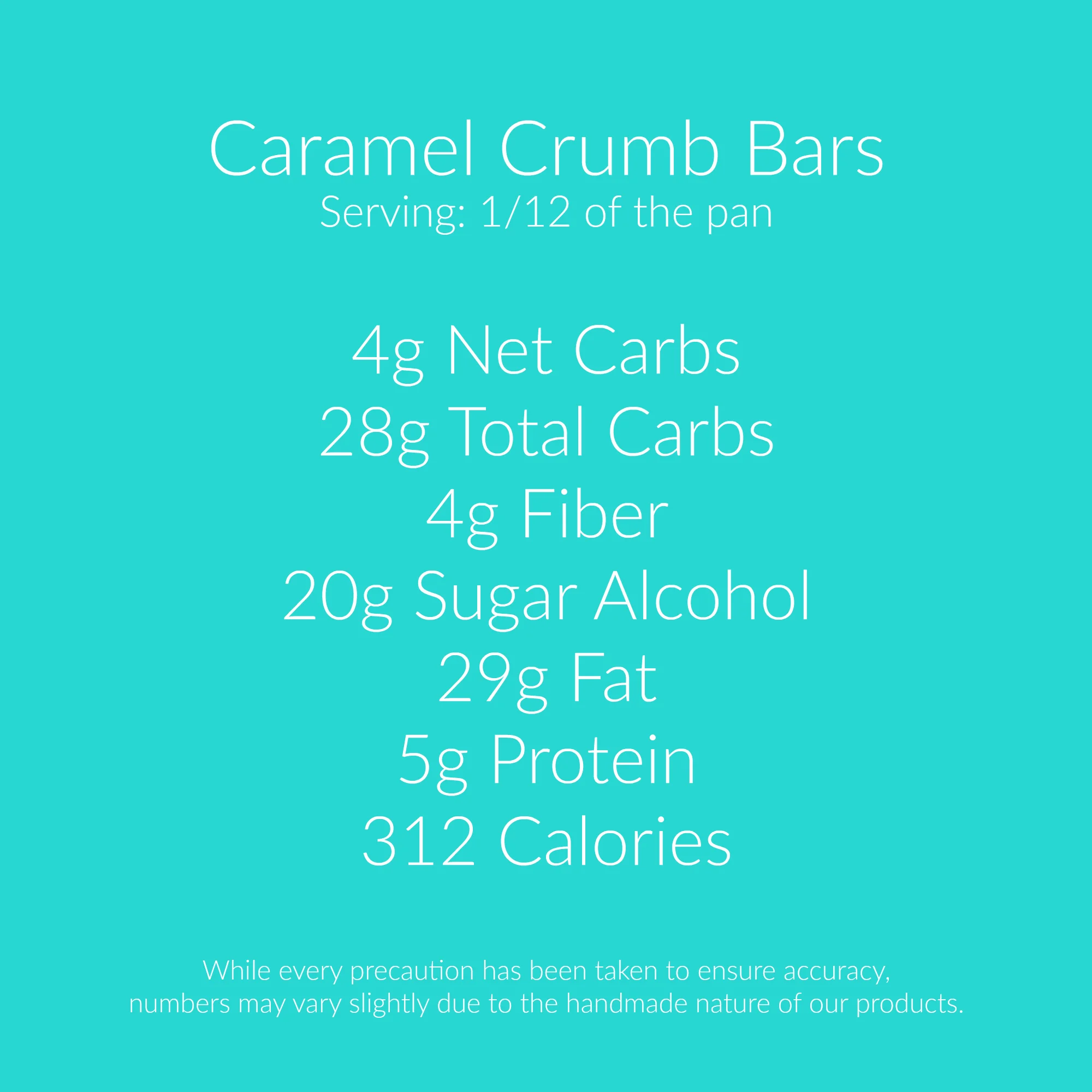 Caramel Crumb Bars
Serving: 1/12 of the pan

4g Net Carbs
28g Total Carbs
4g Fiber
20g Sugar Alcohol
29g Fat
5g Protein
312 Calories

While every precaution has been taken to ensure accuracy, numbers may vary slightly due to the handmade nature of our products.